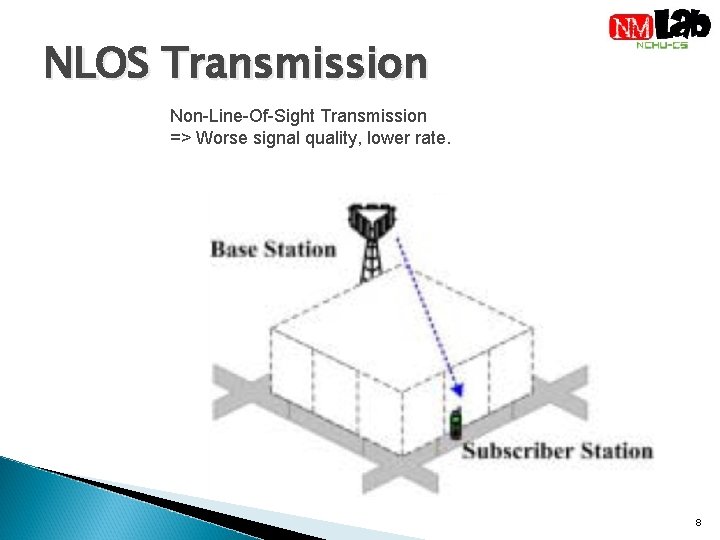 NM Lab
NCHU-CS

NLOS Transmission

Non-Line-Of-Sight Transmission
=> Worse signal quality, lower rate.

Base Station

Subscriber Station

8